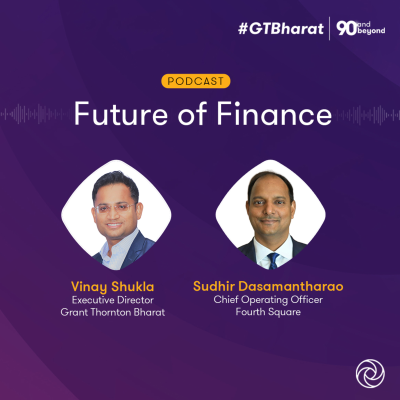 #GTBharat 90 and beyond

PODCAST

Future of Finance

Vinay Shukla
Executive Director
Grant Thornton Bharat

Sudhir Dasamantharao
Chief Operating Officer
Fourth Square